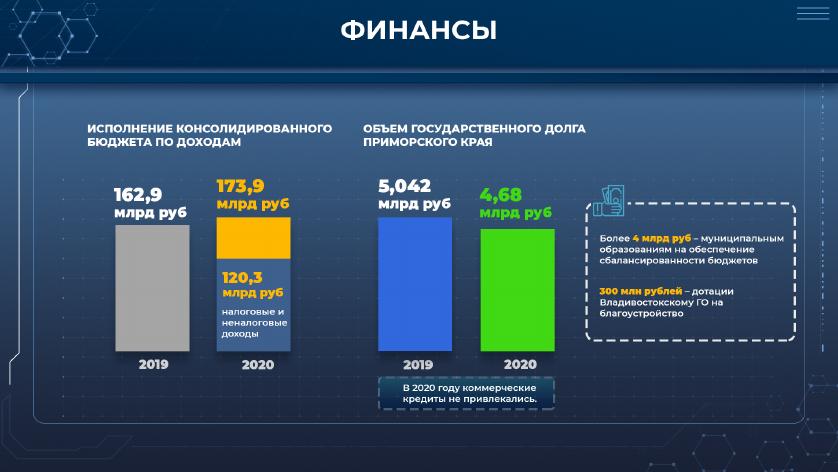 ФИНАНСЫ

ИСПОЛНЕНИЕ КОНСОЛИДИРОВАННОГО БЮДЖЕТА ПО ДОХОДАМ

162,9 млрд руб

173,9 млрд руб

120,3 млрд руб

налоговые и неналоговые доходы

2019

2020

ОБЪЕМ ГОСУДАРСТВЕННОГО ДОЛГА ПРИМОРСКОГО КРАЯ

5,042 млрд руб

4,68 млрд руб

2019

2020

В 2020 году коммерческие кредиты не привлекались.

Более 4 млрд руб – муниципальным образованиям на обеспечение сбалансированности бюджетов

300 млн рублей – дотации Владивостокскому ГО на благоустройство